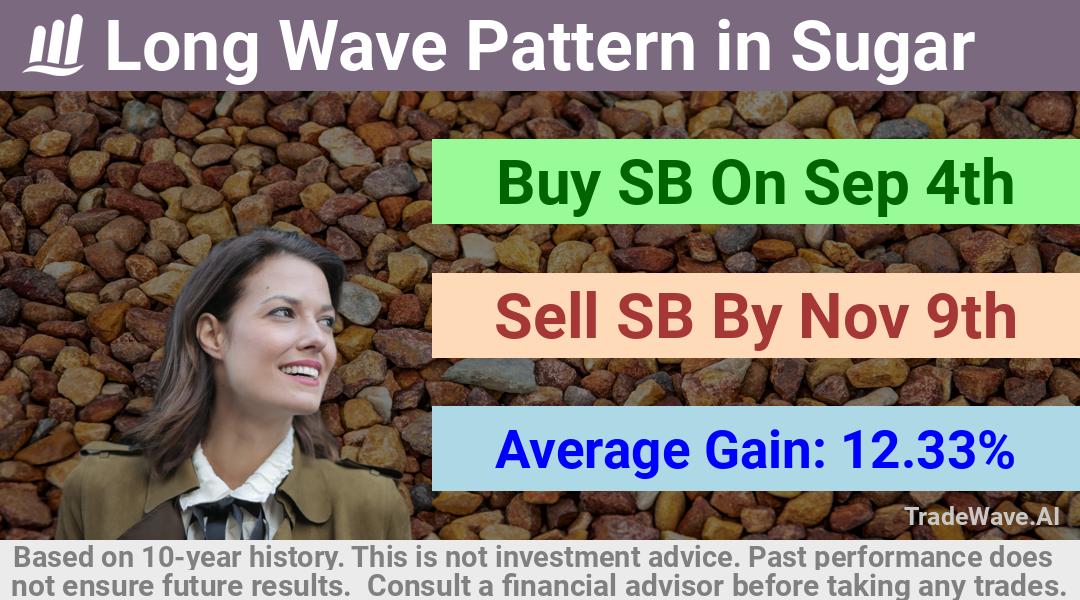 Long Wave Pattern in Sugar

Buy SB On Sep 4th

Sell SB By Nov 9th

Average Gain: 12.33%

TradeWave.AI

Based on 10-year history. This is not investment advice. Past performance does not ensure future results. Consult a financial advisor before taking any trades.